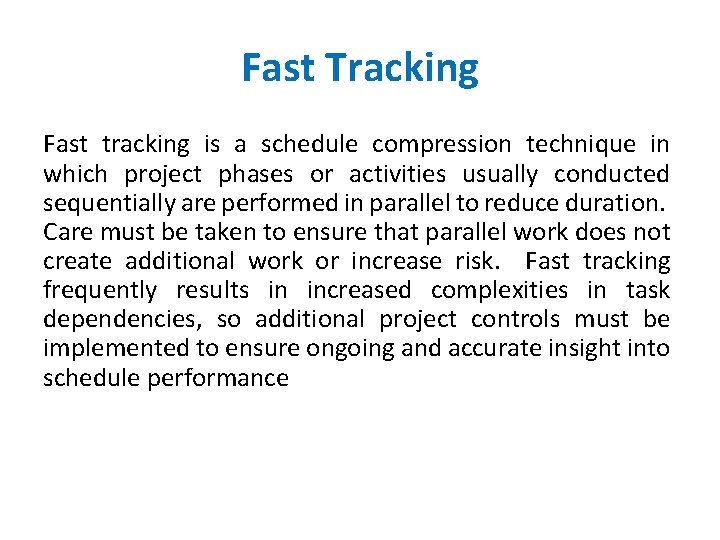 Fast Tracking

Fast tracking is a schedule compression technique in which project phases or activities usually conducted sequentially are performed in parallel to reduce duration. Care must be taken to ensure that parallel work does not create additional work or increase risk. Fast tracking frequently results in increased complexities in task dependencies, so additional project controls must be implemented to ensure ongoing and accurate insight into schedule performance